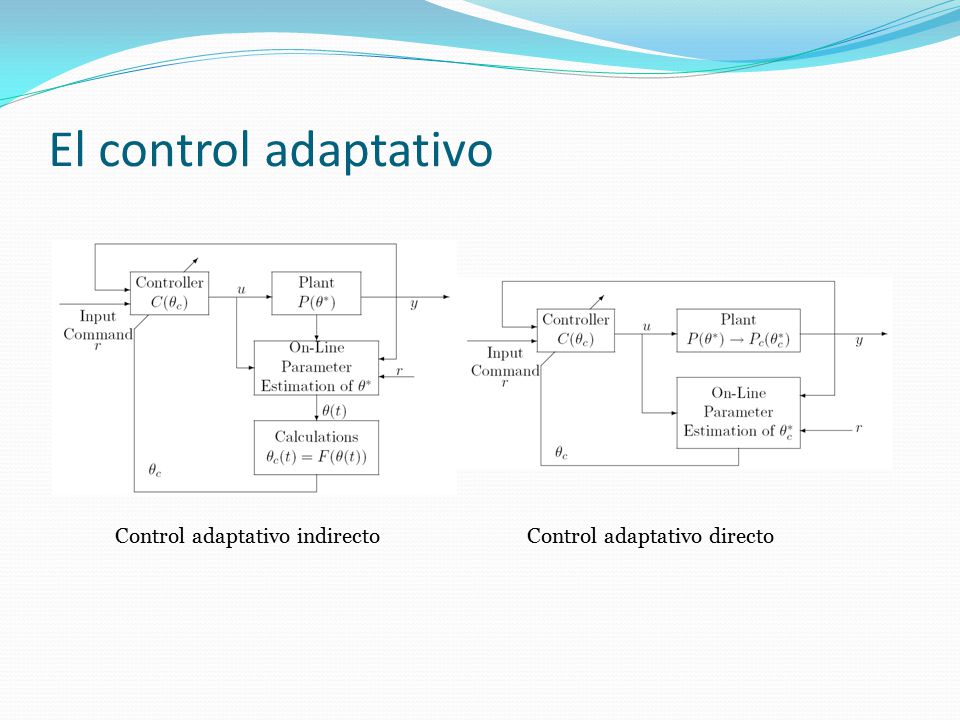 El control adaptativo

Controller
$C(\theta_c)$
$u$
Plant
$P(\theta^*)$
$y$
Input
Command
$r$
On-Line
Parameter
Estimation of $\theta^*$
$r$
$\theta(t)$
Calculations
$\theta_c(t) = F(\theta(t))$
$\theta_c$

Controller
$C(\theta_c)$
$u$
Plant
$P(\theta^*) \rightarrow P_c(\theta_c^*)$
$y$
Input
Command
$r$
On-Line
Parameter
Estimation of $\theta_c^*$
$r$
$\theta_c$

Control adaptativo indirecto

Control adaptativo directo